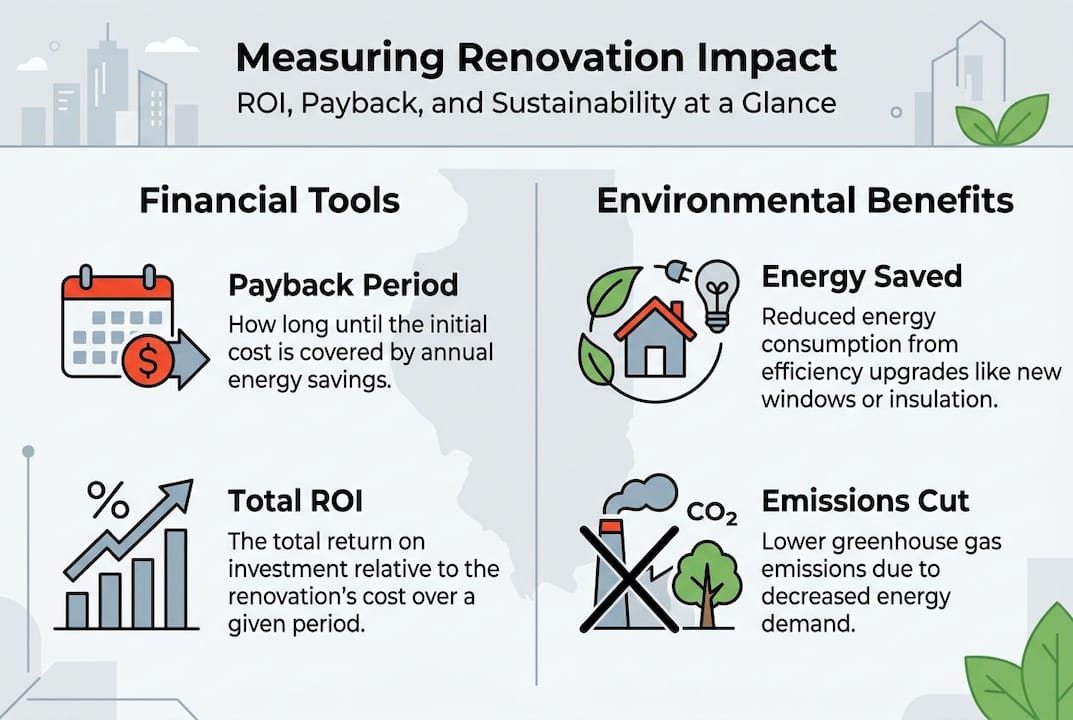 Measuring Renovation Impact
ROI, Payback, and Sustainability at a Glance

Financial Tools

$

Payback Period
How long until the initial cost is covered by annual energy savings.

%

Total ROI
The total return on investment relative to the renovation's cost over a given period.

Environmental Benefits

Energy Saved
Reduced energy consumption from efficiency upgrades like new windows or insulation.

$CO_2$

Emissions Cut
Lower greenhouse gas emissions due to decreased energy demand.